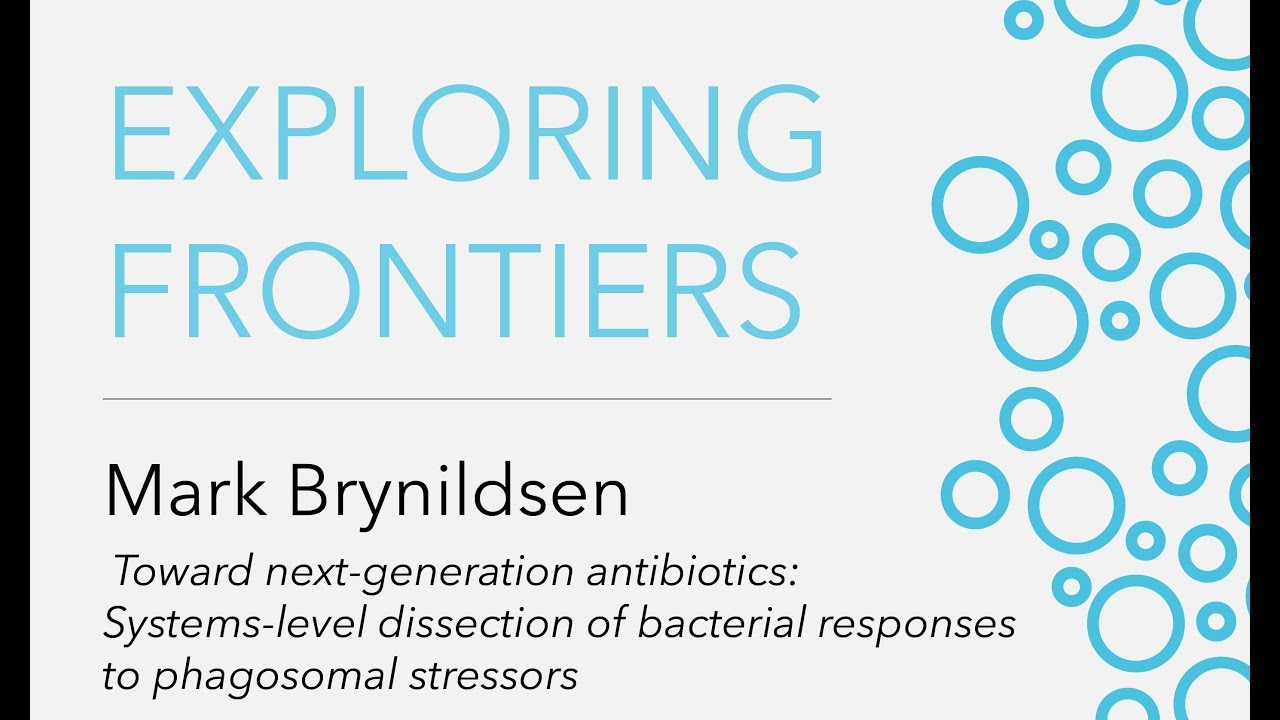 EXPLORING FRONTIERS

Mark Brynildsen

Toward next-generation antibiotics: Systems-level dissection of bacterial responses to phagosomal stressors